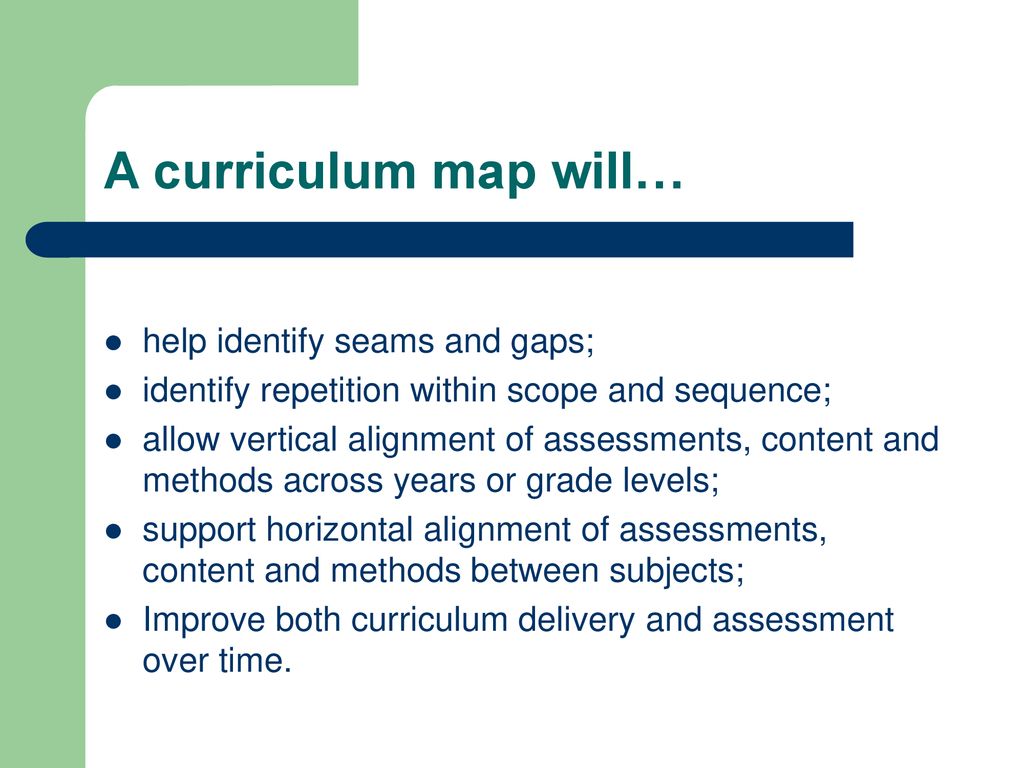 A curriculum map will…

- help identify seams and gaps;
- identify repetition within scope and sequence;
- allow vertical alignment of assessments, content and methods across years or grade levels;
- support horizontal alignment of assessments, content and methods between subjects;
- Improve both curriculum delivery and assessment over time.